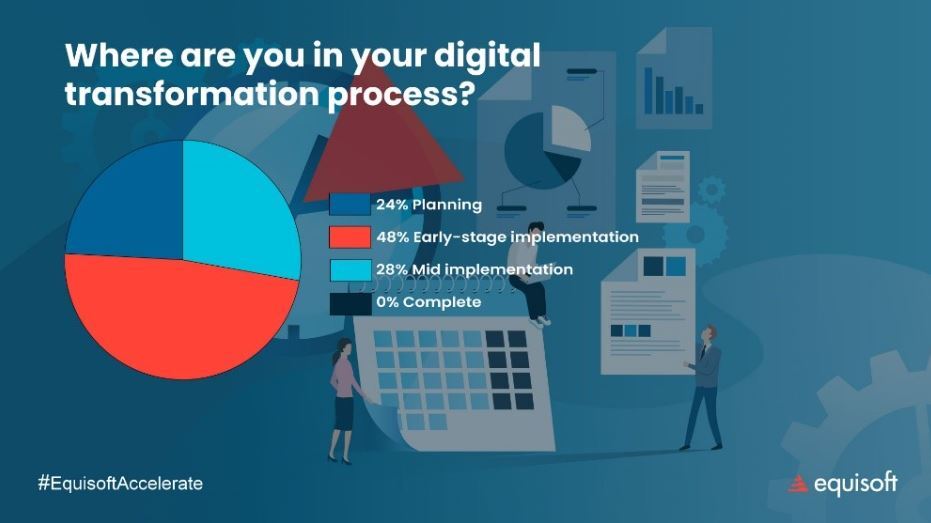 Where are you in your digital transformation process?

24% Planning
48% Early-stage implementation
28% Mid implementation
0% Complete

#EquisoftAccelerate

equisoft